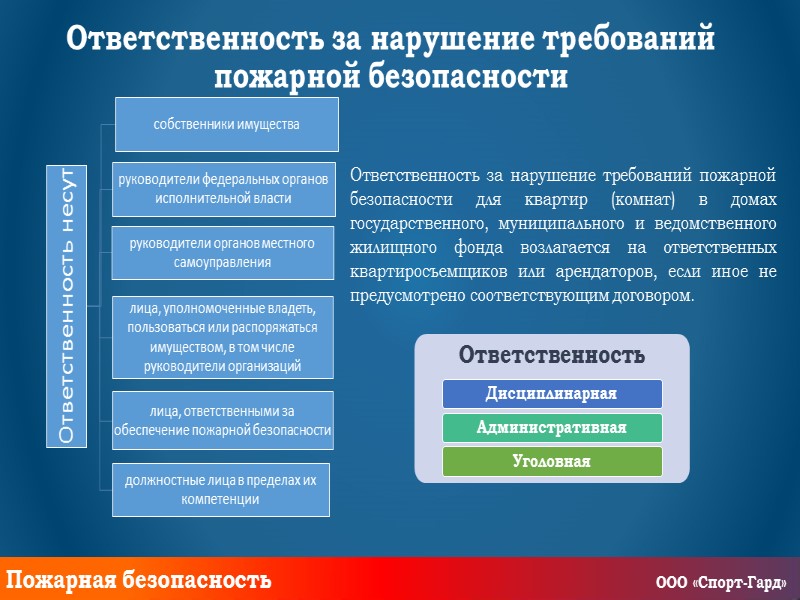 Ответственность за нарушение требований пожарной безопасности

Ответственность несут

собственники имущества

руководители федеральных органов исполнительной власти

руководители органов местного самоуправления

лица, уполномоченные владеть, пользоваться или распоряжаться имуществом, в том числе руководители организаций

лица, ответственными за обеспечение пожарной безопасности

должностные лица в пределах их компетенции

Ответственность за нарушение требований пожарной безопасности для квартир (комнат) в домах государственного, муниципального и ведомственного жилищного фонда возлагается на ответственных квартиросъемщиков или арендаторов, если иное не предусмотрено соответствующим договором.

Ответственность

Дисциплинарная

Административная

Уголовная

Пожарная безопасность

ООО «Спорт-Гард»